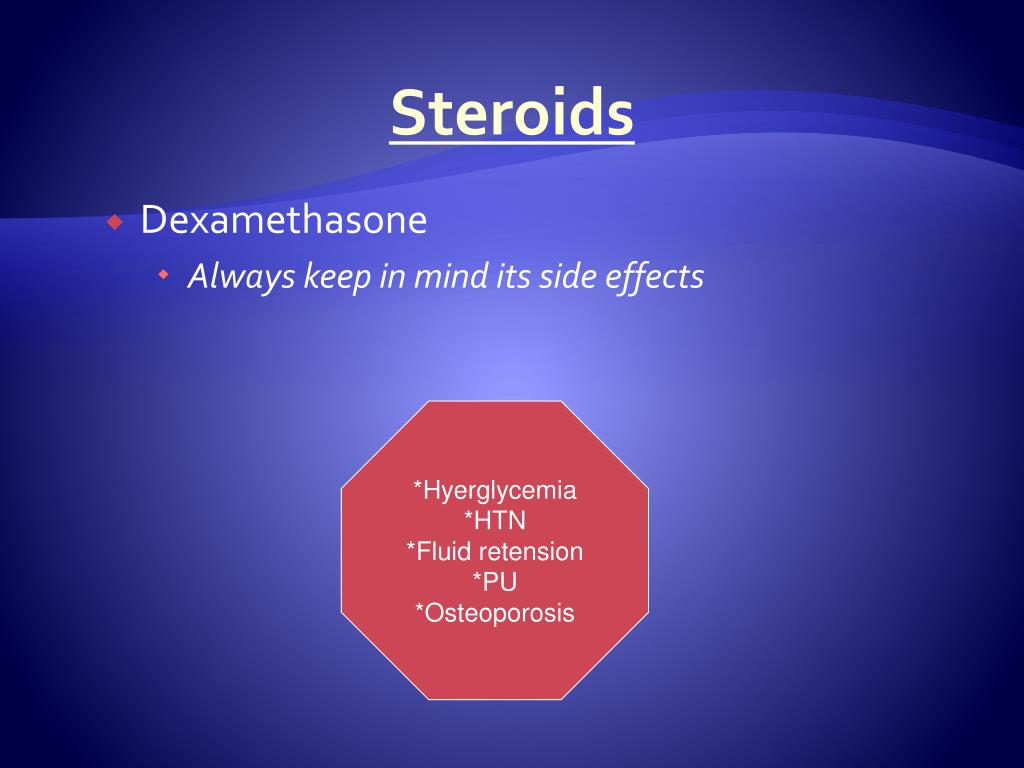 Steroids

Dexamethasone

Always keep in mind its side effects

*Hyerglycemia
*HTN
*Fluid retension
*PU
*Osteoporosis